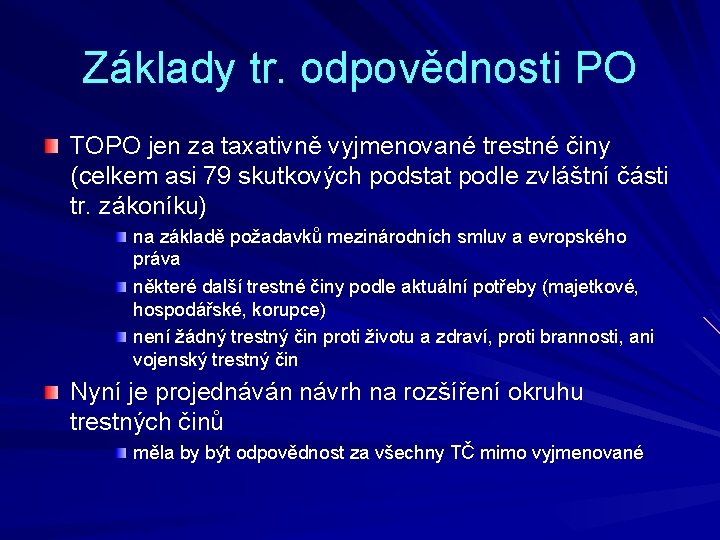 Základy tr. odpovědnosti PO

TOPO jen za taxativně vyjmenované trestné činy (celkem asi 79 skutkových podstat podle zvláštní části tr. zákoníku)

na základě požadavků mezinárodních smluv a evropského práva

některé další trestné činy podle aktuální potřeby (majetkové, hospodářské, korupce)

není žádný trestný čin proti životu a zdraví, proti brannosti, ani vojenský trestný čin

Nyní je projednáván návrh na rozšíření okruhu trestných činů

měla by být odpovědnost za všechny TČ mimo vyjmenované